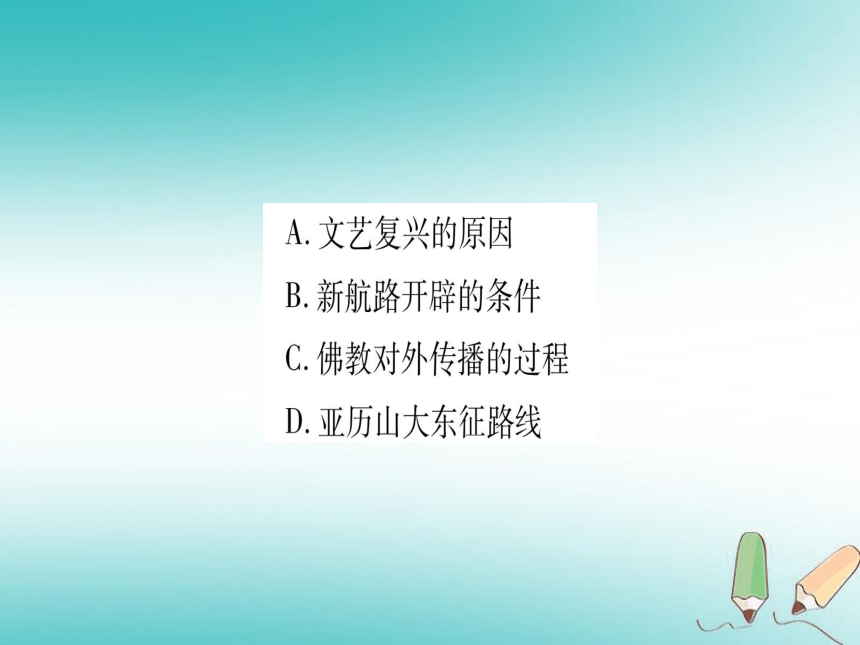 A. 文艺复兴的原因

B. 新航路开辟的条件

C. 佛教对外传播的过程

D. 亚历山大东征路线